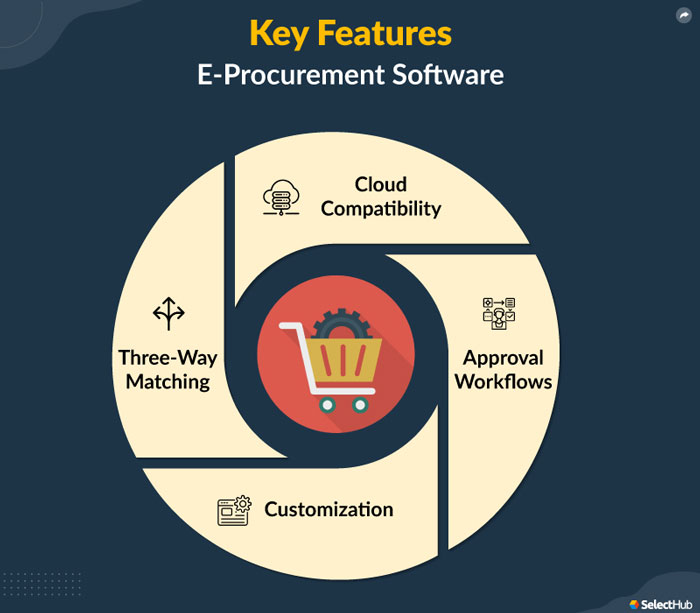 Key Features
E-Procurement Software

Cloud Compatibility

Approval Workflows

Customization

Three-Way Matching

SelectHub